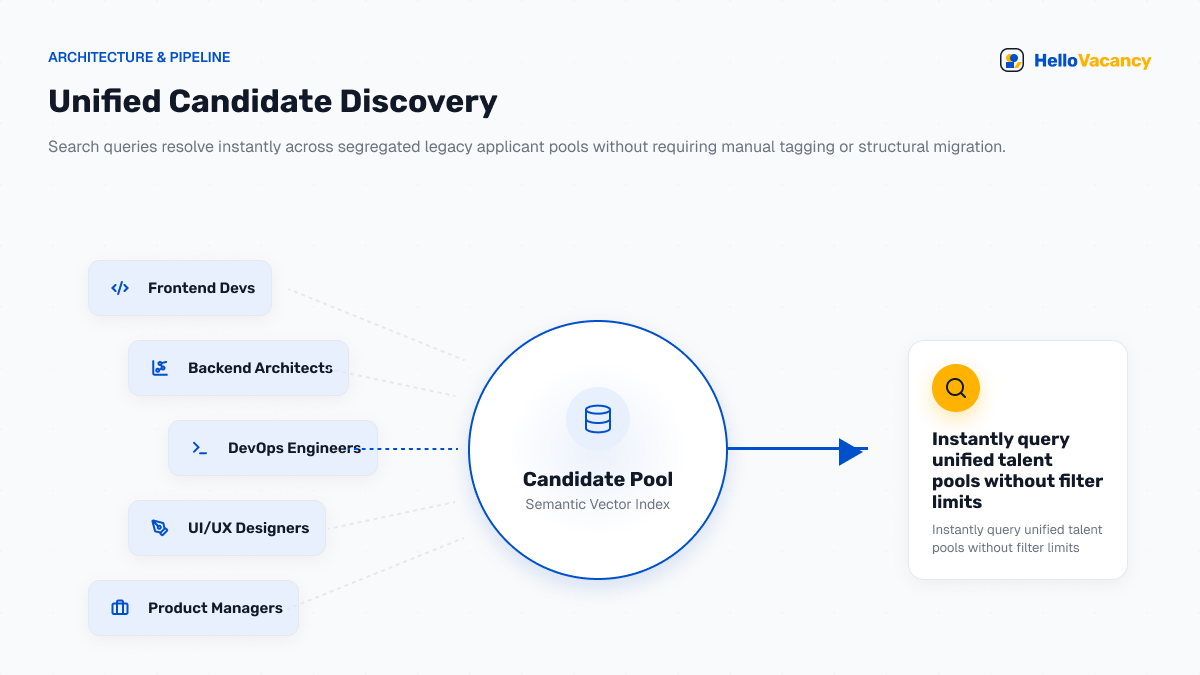 ARCHITECTURE & PIPELINE

HelloVacancy

Unified Candidate Discovery

Search queries resolve instantly across segregated legacy applicant pools without requiring manual tagging or structural migration.

Frontend Devs

Backend Architects

DevOps Engineers

UI/UX Designers

Product Managers

Candidate Pool

Semantic Vector Index

Instantly query unified talent pools without filter limits

Instantly query unified talent pools without filter limits